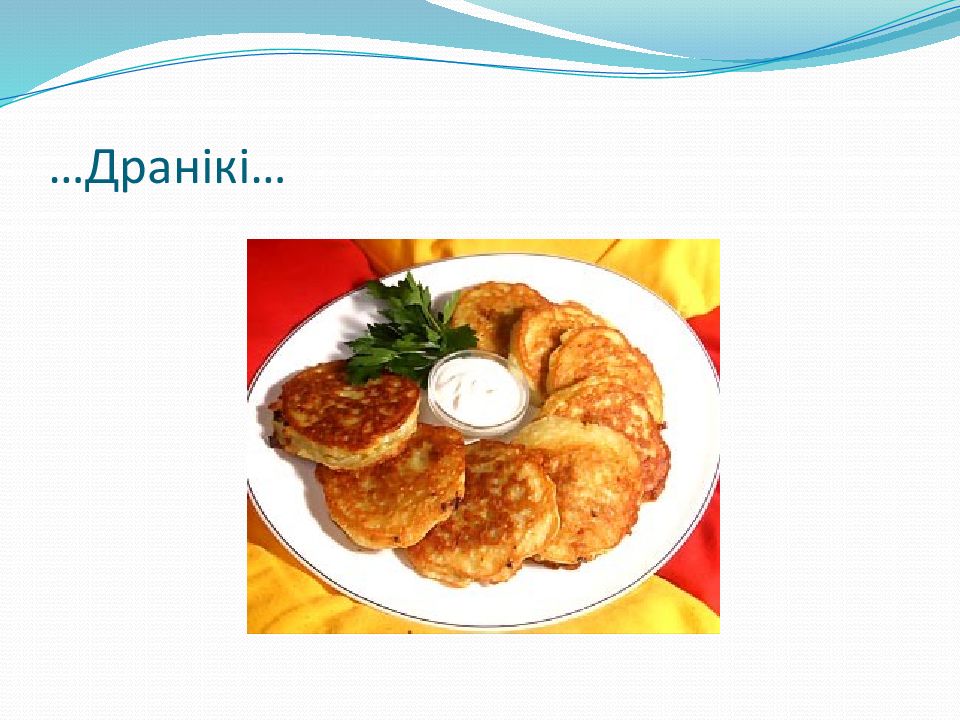 …Дранікі…